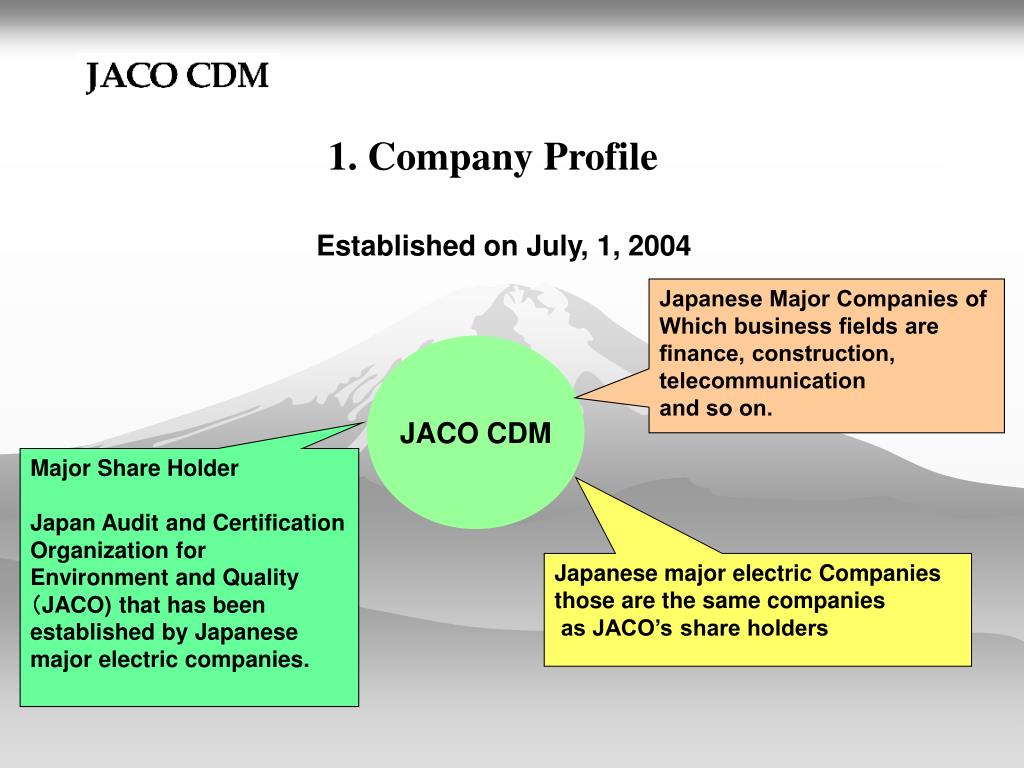 JACO CDM

1. Company Profile

Established on July, 1, 2004

Japanese Major Companies of Which business fields are finance, construction, telecommunication and so on.

JACO CDM

Major Share Holder

Japan Audit and Certification Organization for Environment and Quality (JACO) that has been established by Japanese major electric companies.

Japanese major electric Companies those are the same companies as JACO's share holders